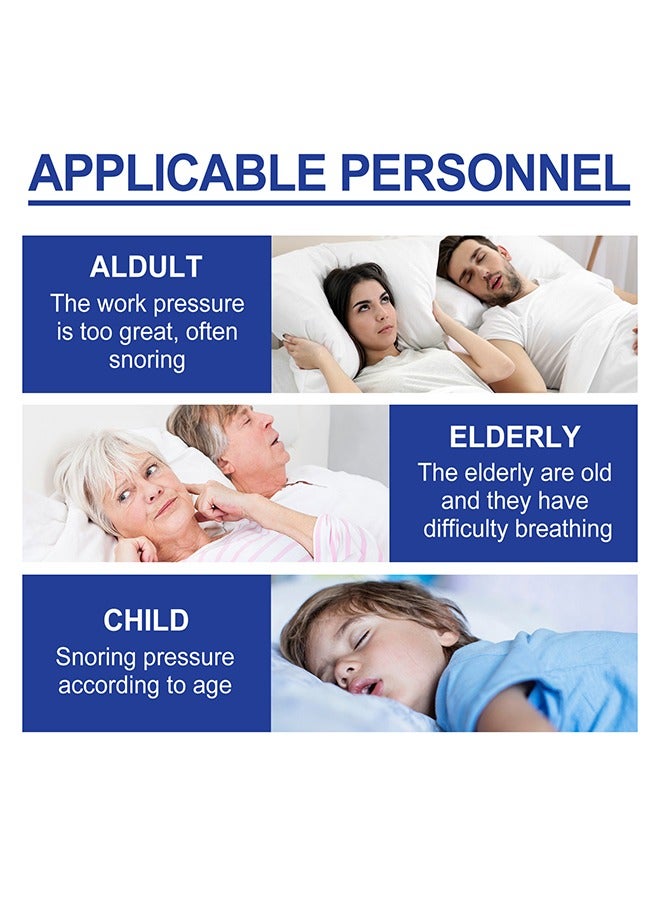 APPLICABLE PERSONNEL

ALDULT
The work pressure is too great, often snoring

ELDERLY
The elderly are old and they have difficulty breathing

CHILD
Snoring pressure according to age